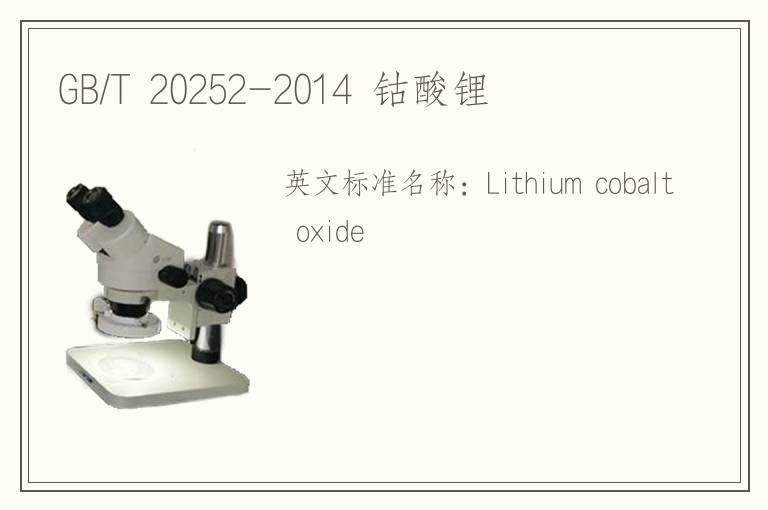 GB/T 20252-2014 钴酸锂

英文标准名称：Lithium cobalt oxide